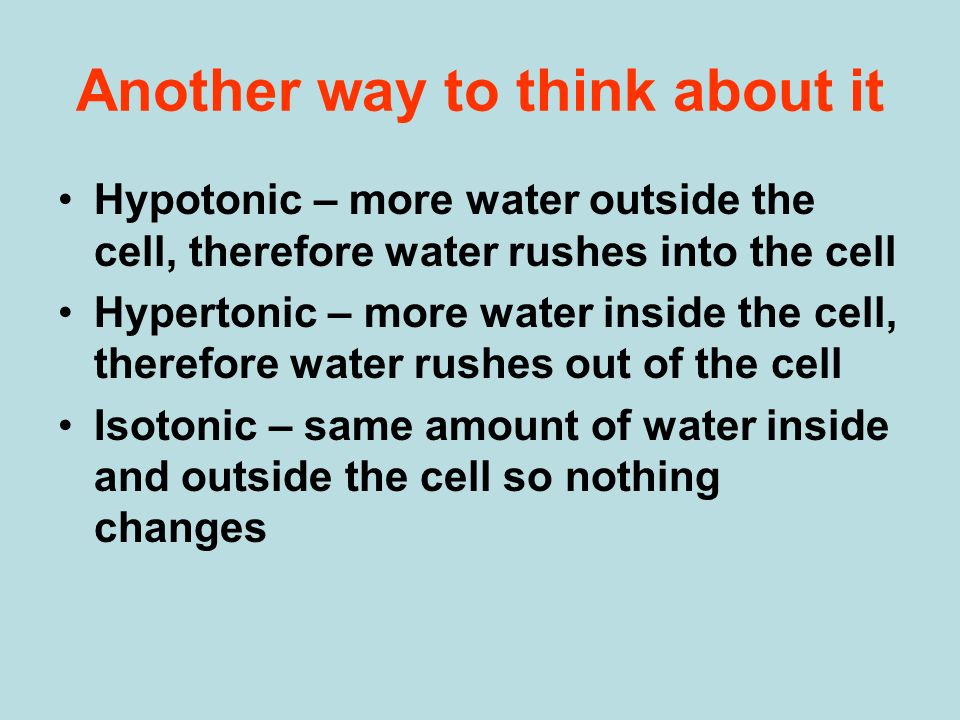 Another way to think about it

• Hypotonic – more water outside the cell, therefore water rushes into the cell
• Hypertonic – more water inside the cell, therefore water rushes out of the cell
• Isotonic – same amount of water inside and outside the cell so nothing changes